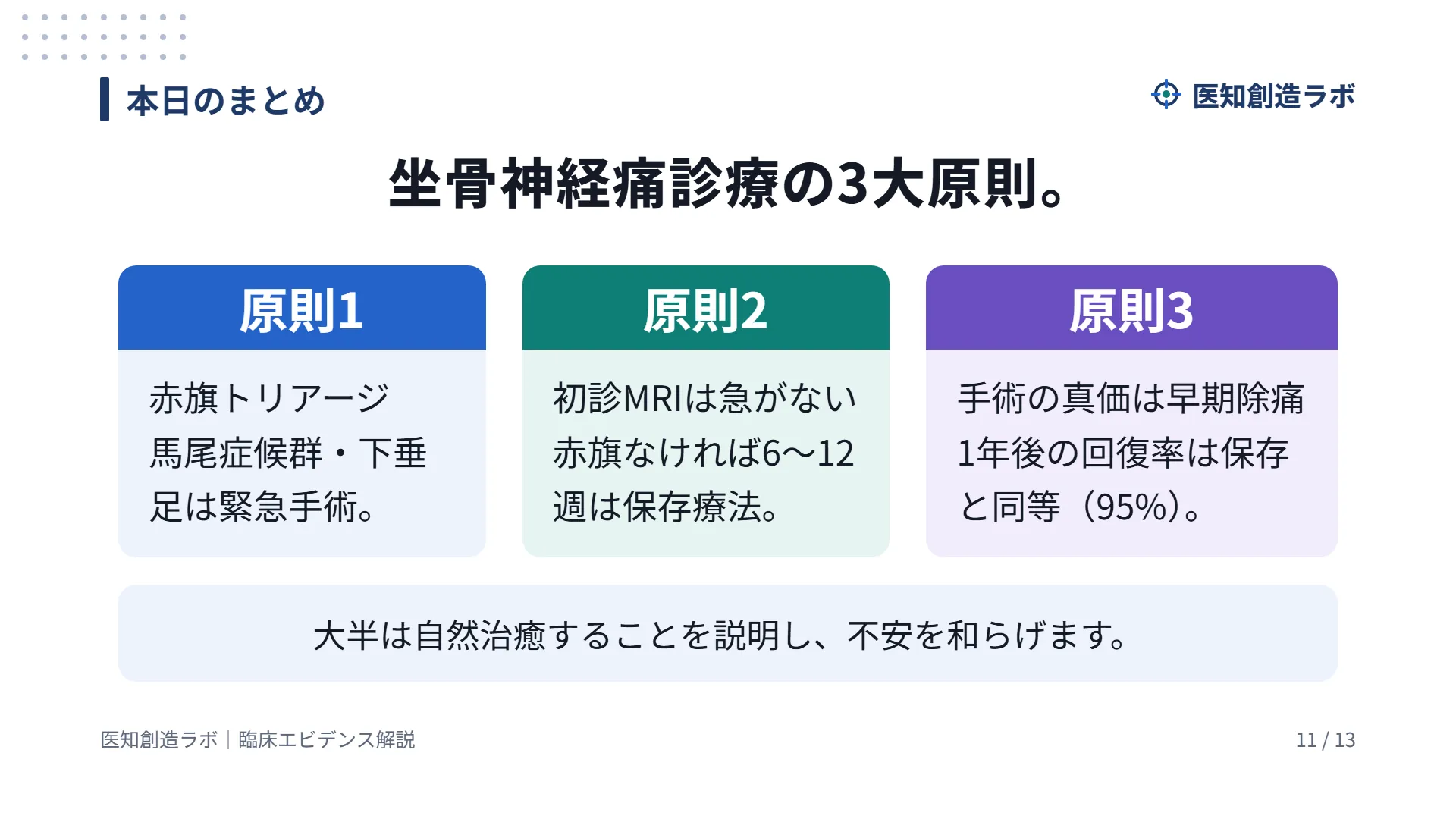 本日のまとめ

医知創造ラボ

坐骨神経痛診療の3大原則。

原則1

赤旗トリアージ
馬尾症候群・下垂足は緊急手術。

原則2

初診MRIは急がない
赤旗なければ6〜12週は保存療法。

原則3

手術の真価は早期除痛
1年後の回復率は保存と同等（95%）。

大半は自然治癒することを説明し、不安を和らげます。

医知創造ラボ｜臨床エビデンス解説

11 / 13